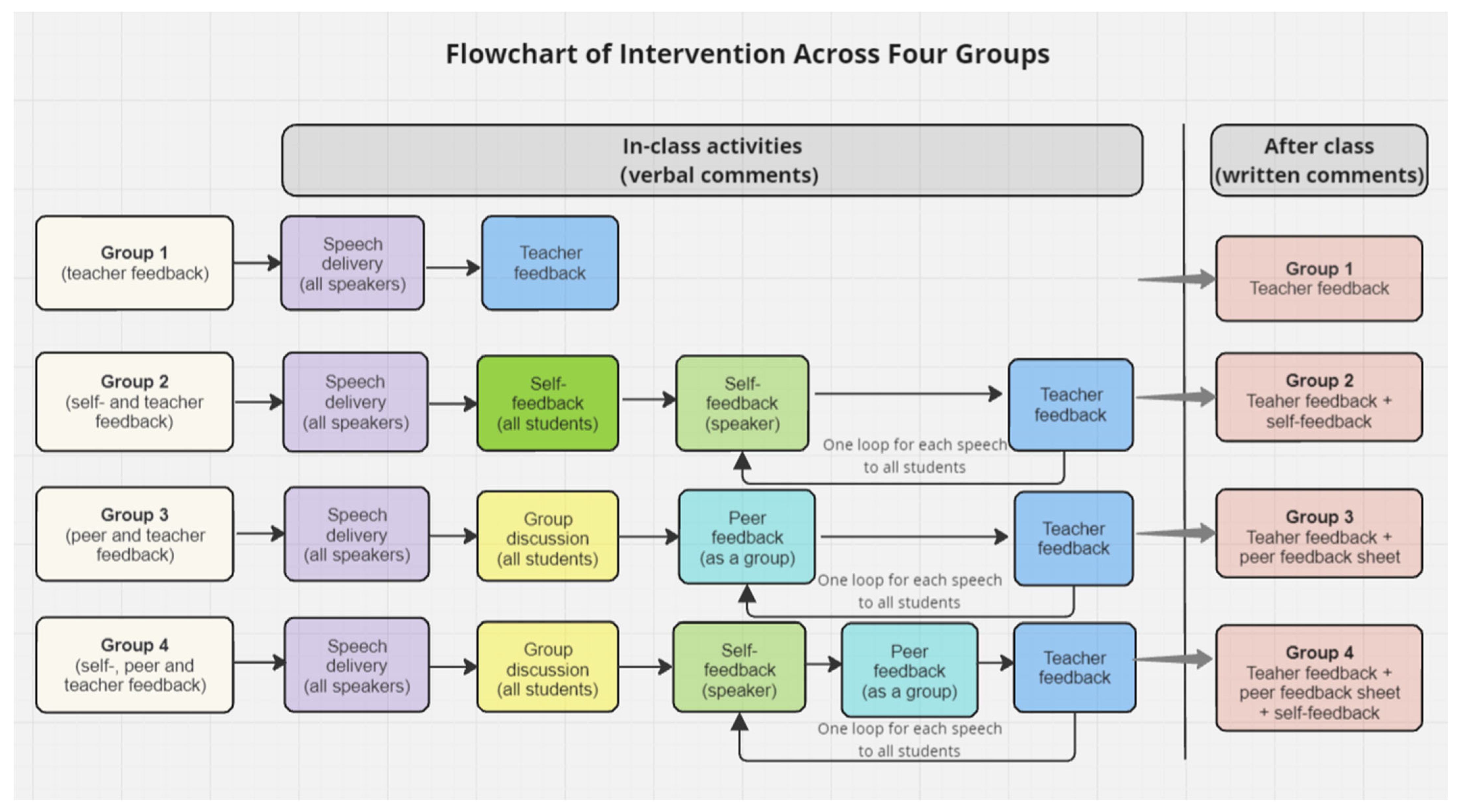 Flowchart of Intervention Across Four Groups

In-class activities
(verbal comments)

After class
(written comments)

Group 1
(teacher feedback)

Speech delivery (all speakers)

Teacher feedback

Group 1
Teacher feedback

Group 2
(self- and teacher feedback)

Speech delivery (all speakers)

Self-feedback (all students)

Self-feedback (speaker)

Teacher feedback

One loop for each speech to all students

Group 2
Teaher feedback + self-feedback

Group 3
(peer and teacher feedback)

Speech delivery (all speakers)

Group discussion (all students)

Peer feedback (as a group)

Teacher feedback

One loop for each speech to all students

Group 3
Teaher feedback + peer feedback sheet

Group 4
(self-, peer and teacher feedback)

Speech delivery (all speakers)

Group discussion (all students)

Self-feedback (speaker)

Peer feedback (as a group)

Teacher feedback

One loop for each speech to all students

Group 4
Teaher feedback + peer feedback sheet + self-feedback